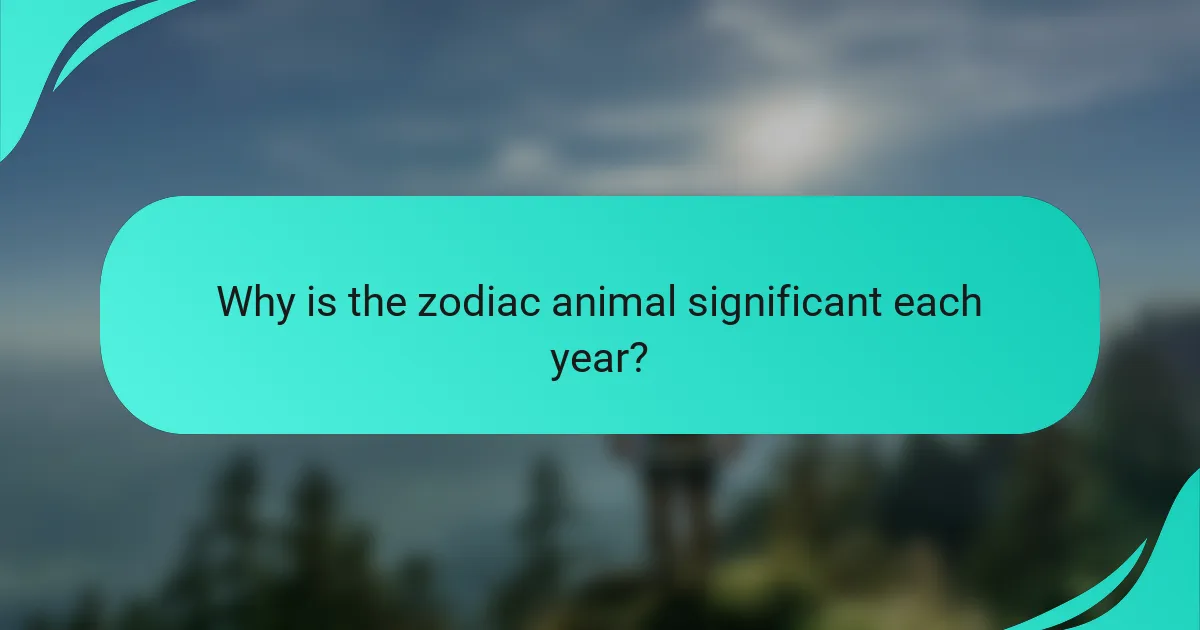 Why is the zodiac animal significant each year?